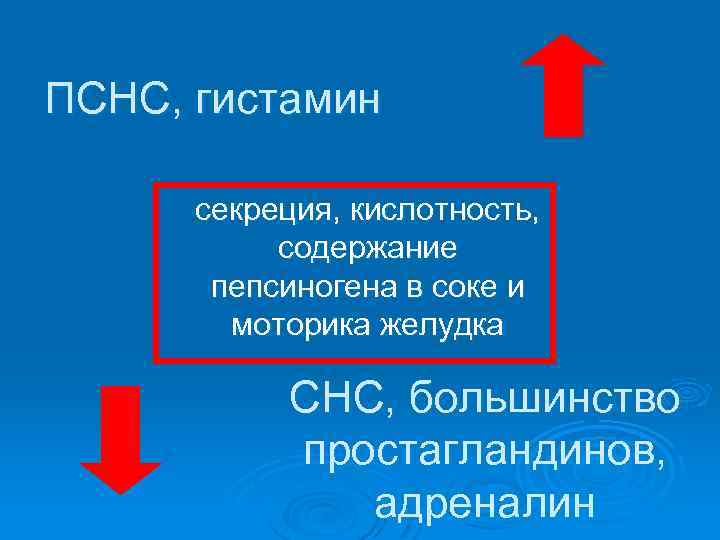 ПСНС, гистамин

секреция, кислотность, содержание пепсиногена в соке и моторика желудка

СНС, большинство простагландинов, адреналин